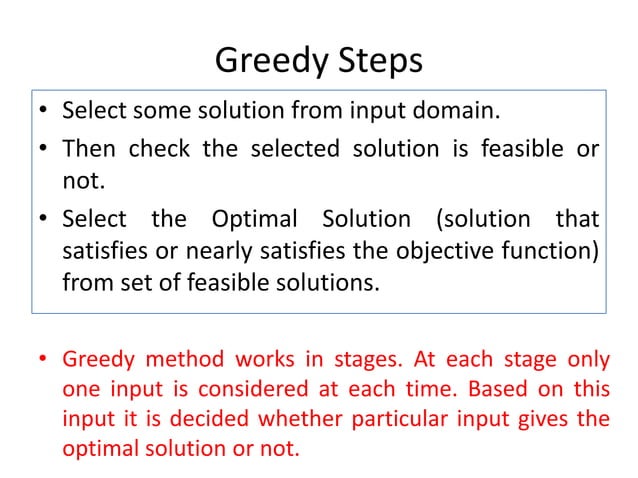 Greedy Steps

• Select some solution from input domain.
• Then check the selected solution is feasible or not.
• Select the Optimal Solution (solution that satisfies or nearly satisfies the objective function) from set of feasible solutions.

• Greedy method works in stages. At each stage only one input is considered at each time. Based on this input it is decided whether particular input gives the optimal solution or not.